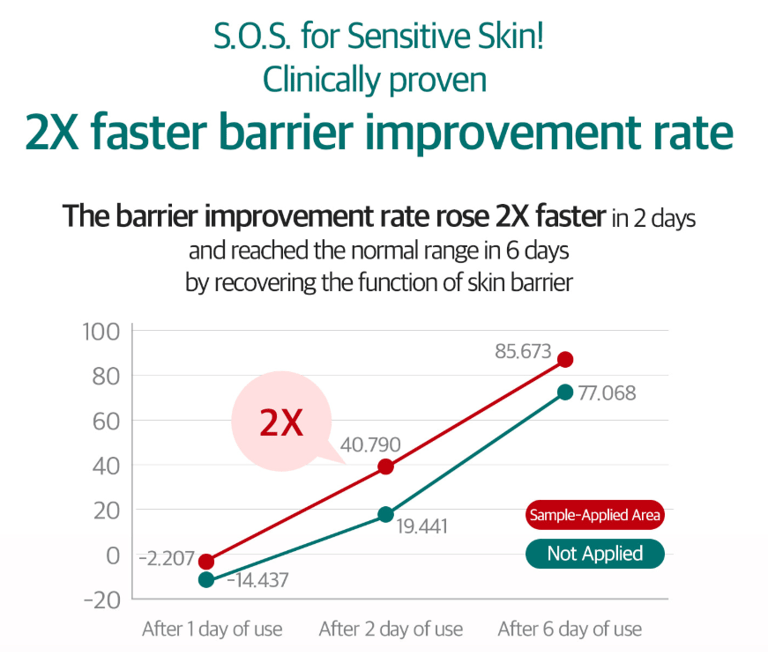 S.O.S. for Sensitive Skin!
Clinically proven
2X faster barrier improvement rate

The barrier improvement rate rose 2X faster in 2 days and reached the normal range in 6 days by recovering the function of skin barrier

100
80
60
40
20
0
-20

2X
85.673
77.068
40.790
19.441
-2.207
-14.437

Sample-Applied Area
Not Applied

After 1 day of use
After 2 day of use
After 6 day of use